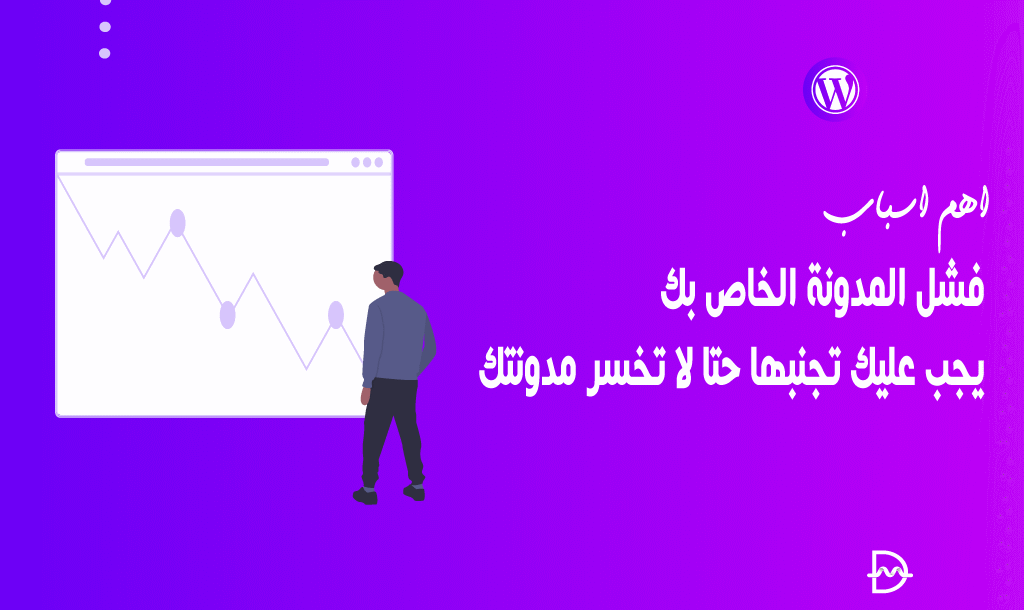 اهم اسباب
فشل المدونة الخاص بك
يجب عليك تجنبها حتا لا تخسر مدونتك